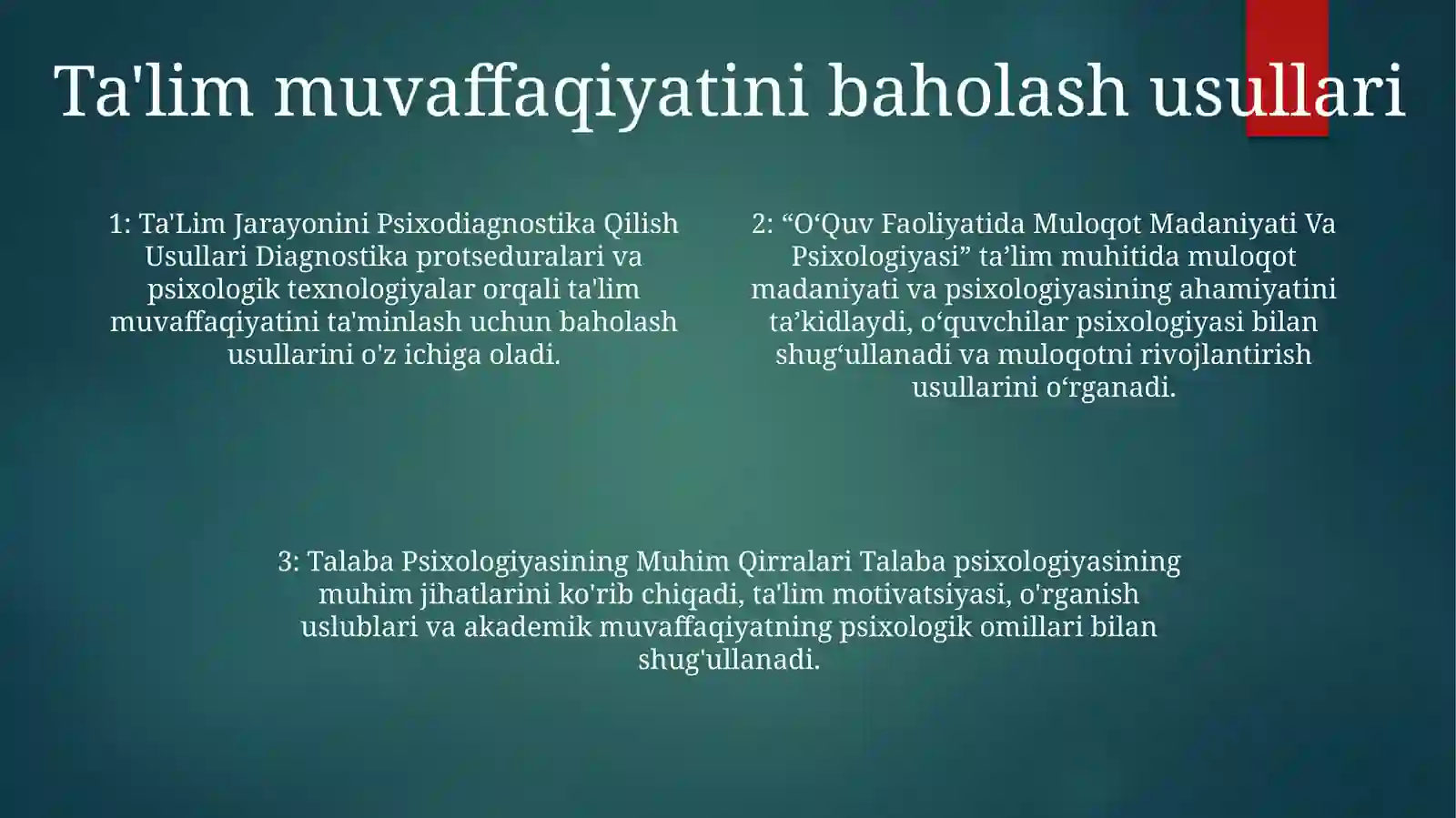 Ta'lim muvaffaqiyatini baholash usullari

1: Ta'Lim Jarayonini Psixodiagnostika Qilish Usullari Diagnostika protseduralari va psixologik texnologiyalar orqali ta'lim muvaffaqiyatini ta'minlash uchun baholash usullarini o'z ichiga oladi.

2: “O‘Quv Faoliyatida Muloqot Madaniyati Va Psixologiyasi” ta’lim muhitida muloqot madaniyati va psixologiyasining ahamiyatini ta’kidlaydi, o‘quvchilar psixologiyasi bilan shug‘ullanadi va muloqotni rivojlantirish usullarini o‘rganadi.

3: Talaba Psixologiyasining Muhim Qirralari Talaba psixologiyasining muhim jihatlarini ko'rib chiqadi, ta'lim motivatsiyasi, o'rganish uslublari va akademik muvaffaqiyatning psixologik omillari bilan shug'ullanadi.